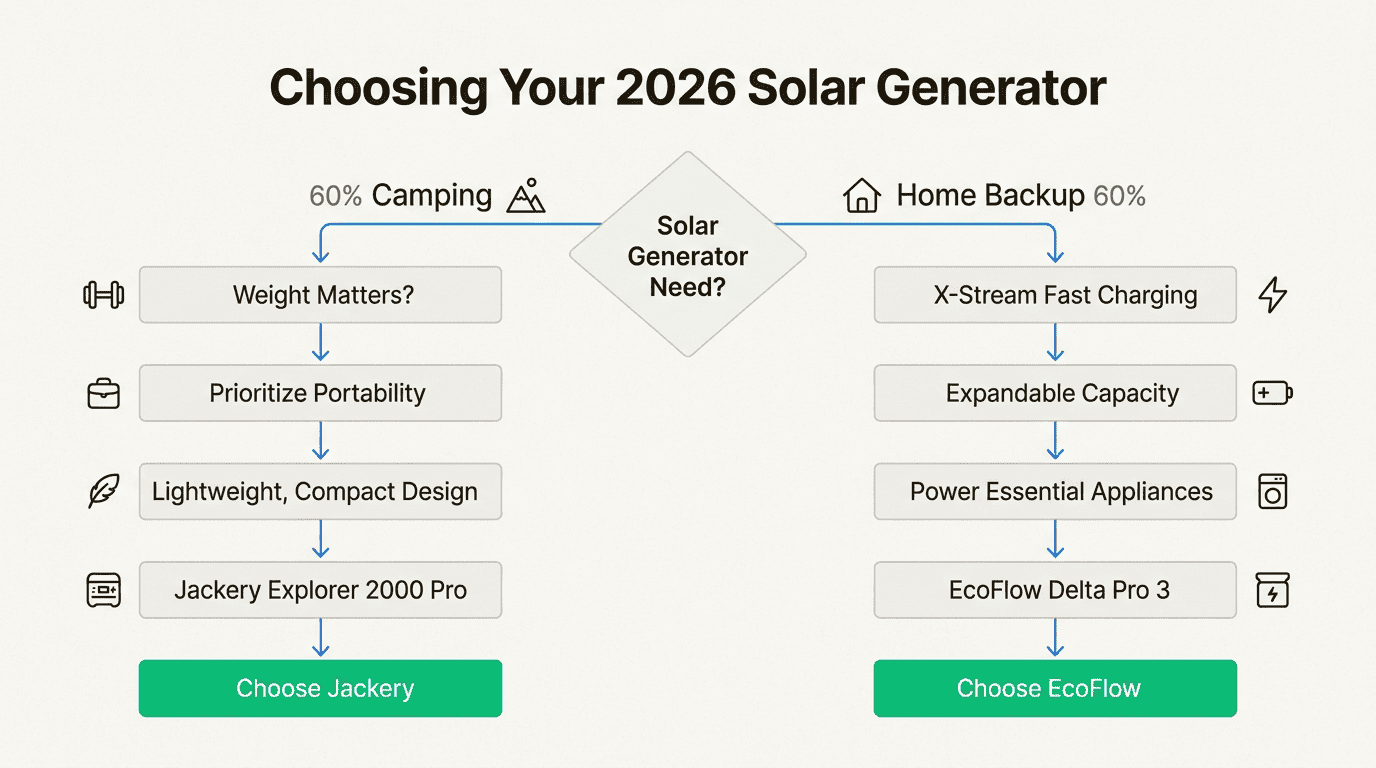 Choosing Your 2026 Solar Generator

Solar Generator Need?

60% Camping

Weight Matters?

Prioritize Portability

Lightweight, Compact Design

Jackery Explorer 2000 Pro

Choose Jackery

Home Backup 60%

X-Stream Fast Charging

Expandable Capacity

Power Essential Appliances

EcoFlow Delta Pro 3

Choose EcoFlow